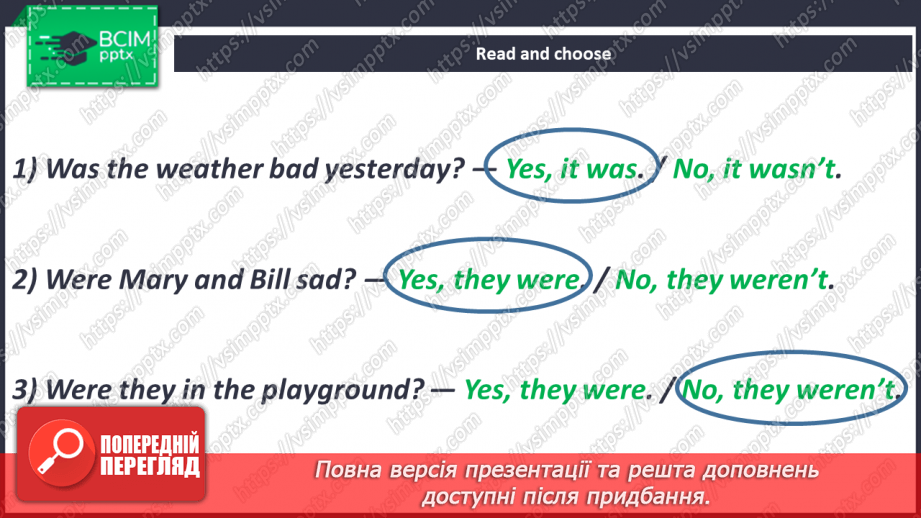 ВСІМ pptx

Read and choose

1) Was the weather bad yesterday? — Yes, it was. / No, it wasn't.

2) Were Mary and Bill sad? — Yes, they were. / No, they weren't.

3) Were they in the playground? — Yes, they were. / No, they weren't.

ПОПЕРЕДНІЙ ПЕРЕГЛЯД

Повна версія презентації та решта доповнень доступні після придбання.

https://vsimpptx.com